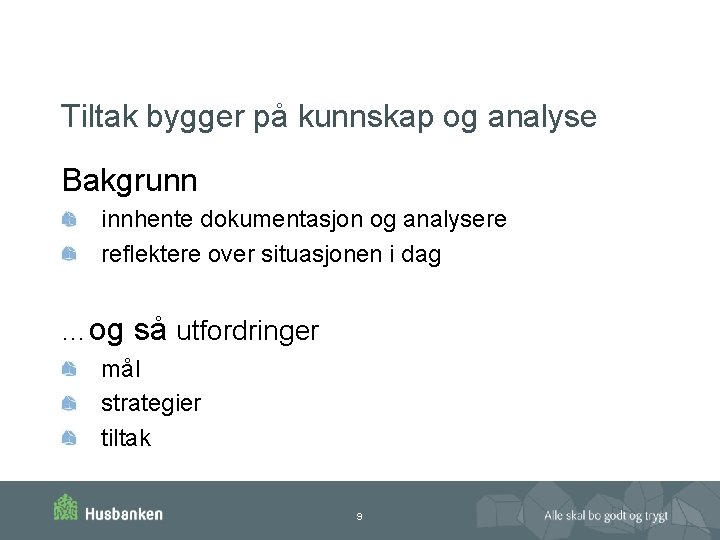 Tiltak bygger på kunnskap og analyse

Bakgrunn

• innhente dokumentasjon og analysere
• reflektere over situasjonen i dag

…og så utfordringer

• mål
• strategier
• tiltak

Husbanken

9

Alle skal bo godt og trygt